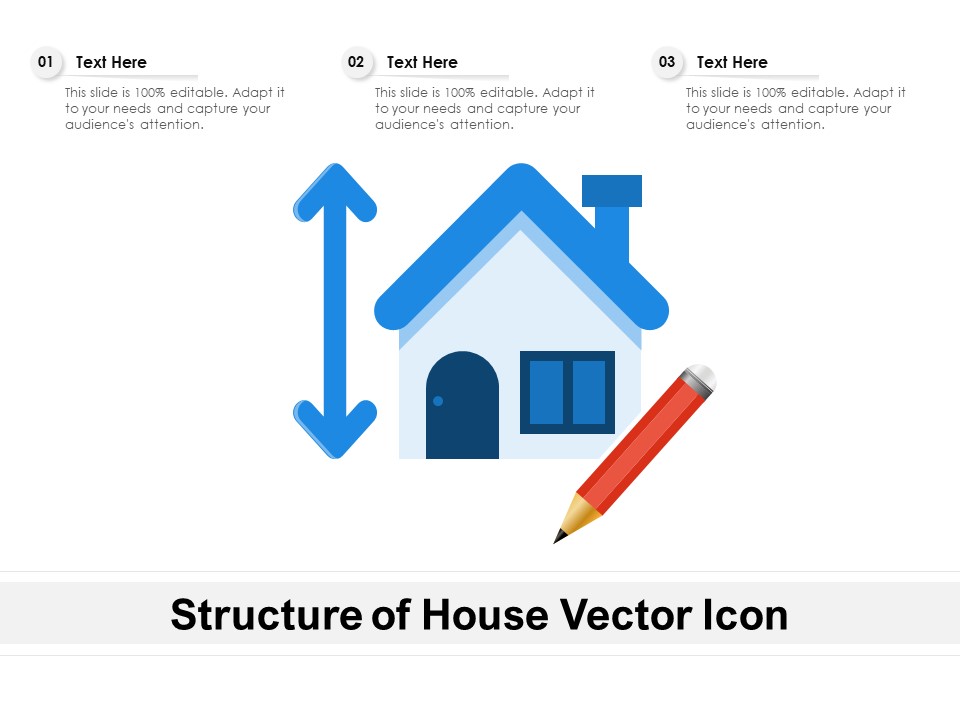 01 Text Here

This slide is 100% editable. Adapt it to your needs and capture your audience's attention.

02 Text Here

This slide is 100% editable. Adapt it to your needs and capture your audience's attention.

03 Text Here

This slide is 100% editable. Adapt it to your needs and capture your audience's attention.

Structure of House Vector Icon